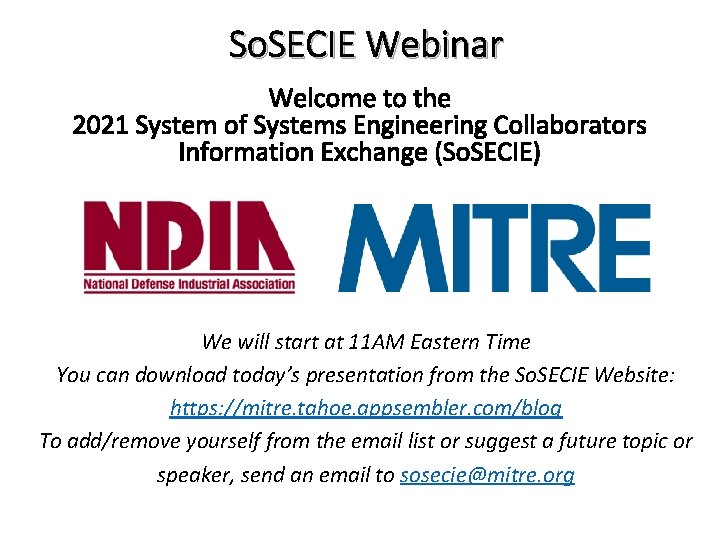 SoSECIE Webinar

Welcome to the
2021 System of Systems Engineering Collaborators Information Exchange (SoSECIE)

NDIA
National Defense Industrial Association

MITRE

We will start at 11AM Eastern Time
You can download today's presentation from the SoSECIE Website:
https://mitre.tahoe.appsembler.com/blog
To add/remove yourself from the email list or suggest a future topic or speaker, send an email to sosecie@mitre.org